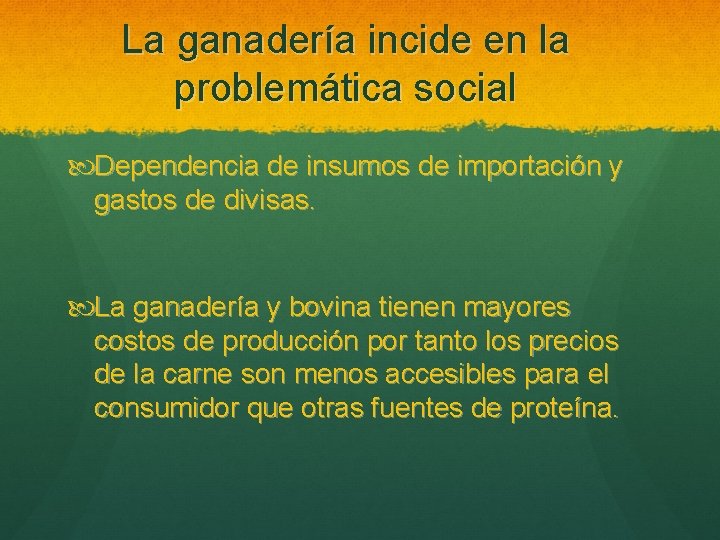 La ganadería incide en la problemática social

Dependencia de insumos de importación y gastos de divisas.

La ganadería y bovina tienen mayores costos de producción por tanto los precios de la carne son menos accesibles para el consumidor que otras fuentes de proteína.